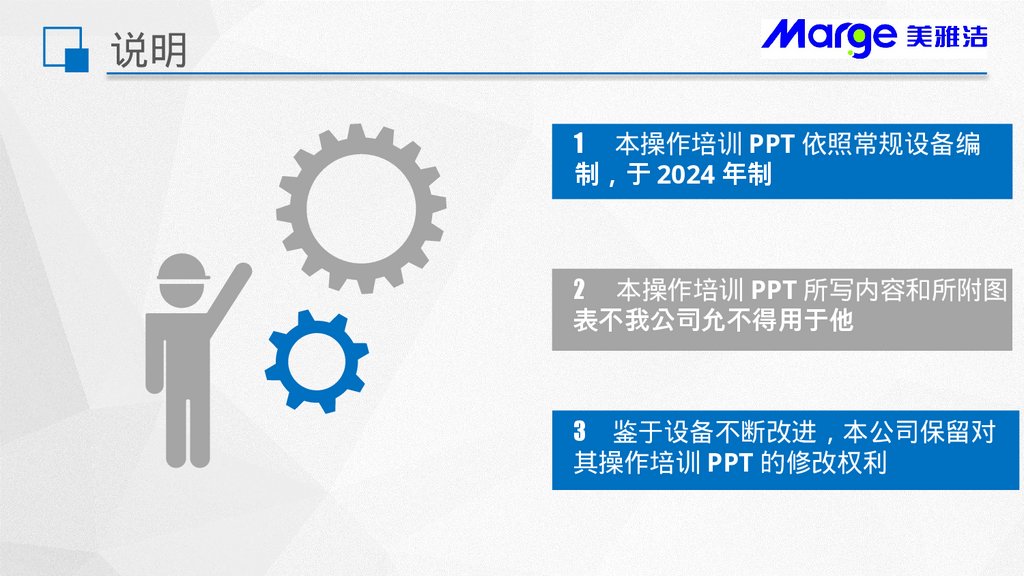 说明

Marge 美雅洁

1　本操作培训 PPT 依照常规设备编制，于 2024 年制

2　本操作培训 PPT 所写内容和所附图表不我公司允不得用于他

3　鉴于设备不断改进，本公司保留对其操作培训 PPT 的修改权利